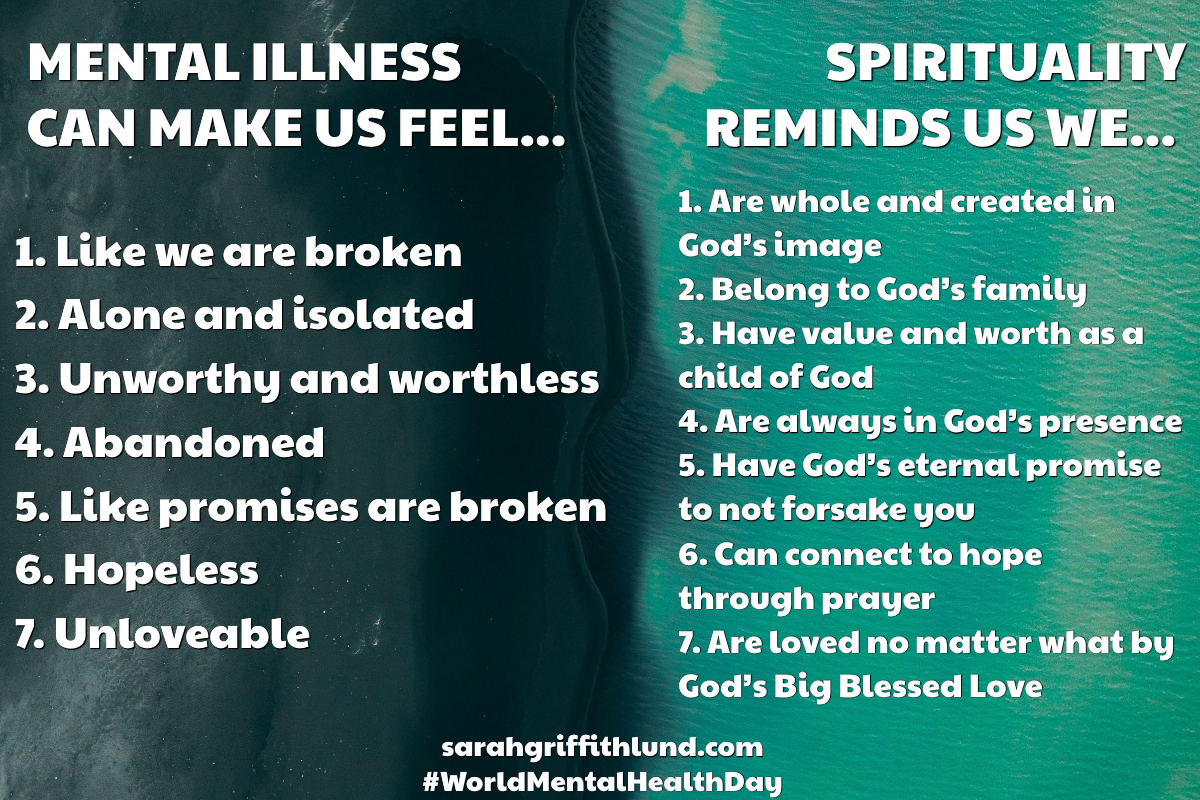 MENTAL ILLNESS CAN MAKE US FEEL...

1. Like we are broken
2. Alone and isolated
3. Unworthy and worthless
4. Abandoned
5. Like promises are broken
6. Hopeless
7. Unloveable

SPIRITUALITY REMINDS US WE...

1. Are whole and created in God's image
2. Belong to God's family
3. Have value and worth as a child of God
4. Are always in God's presence
5. Have God's eternal promise to not forsake you
6. Can connect to hope through prayer
7. Are loved no matter what by God's Big Blessed Love

sarahgriffithlund.com
#WorldMentalHealthDay